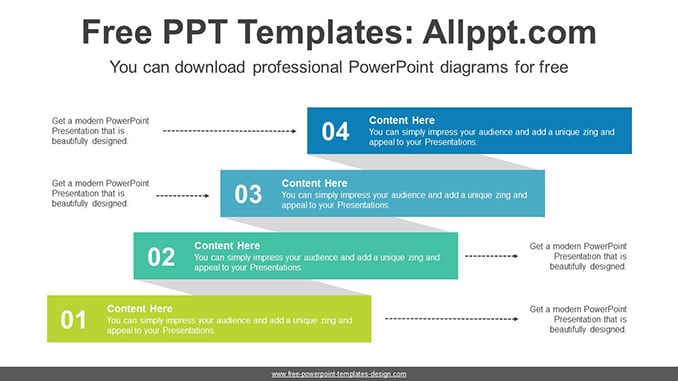 Free PPT Templates: Allppt.com

You can download professional PowerPoint diagrams for free

Get a modern PowerPoint Presentation that is beautifully designed.

04
Content Here
You can simply impress your audience and add a unique zing and appeal to your Presentations.

Get a modern PowerPoint Presentation that is beautifully designed.

03
Content Here
You can simply impress your audience and add a unique zing and appeal to your Presentations.

02
Content Here
You can simply impress your audience and add a unique zing and appeal to your Presentations.

Get a modern PowerPoint Presentation that is beautifully designed.

01
Content Here
You can simply impress your audience and add a unique zing and appeal to your Presentations.

Get a modern PowerPoint Presentation that is beautifully designed.

www.free-powerpoint-templates-design.com